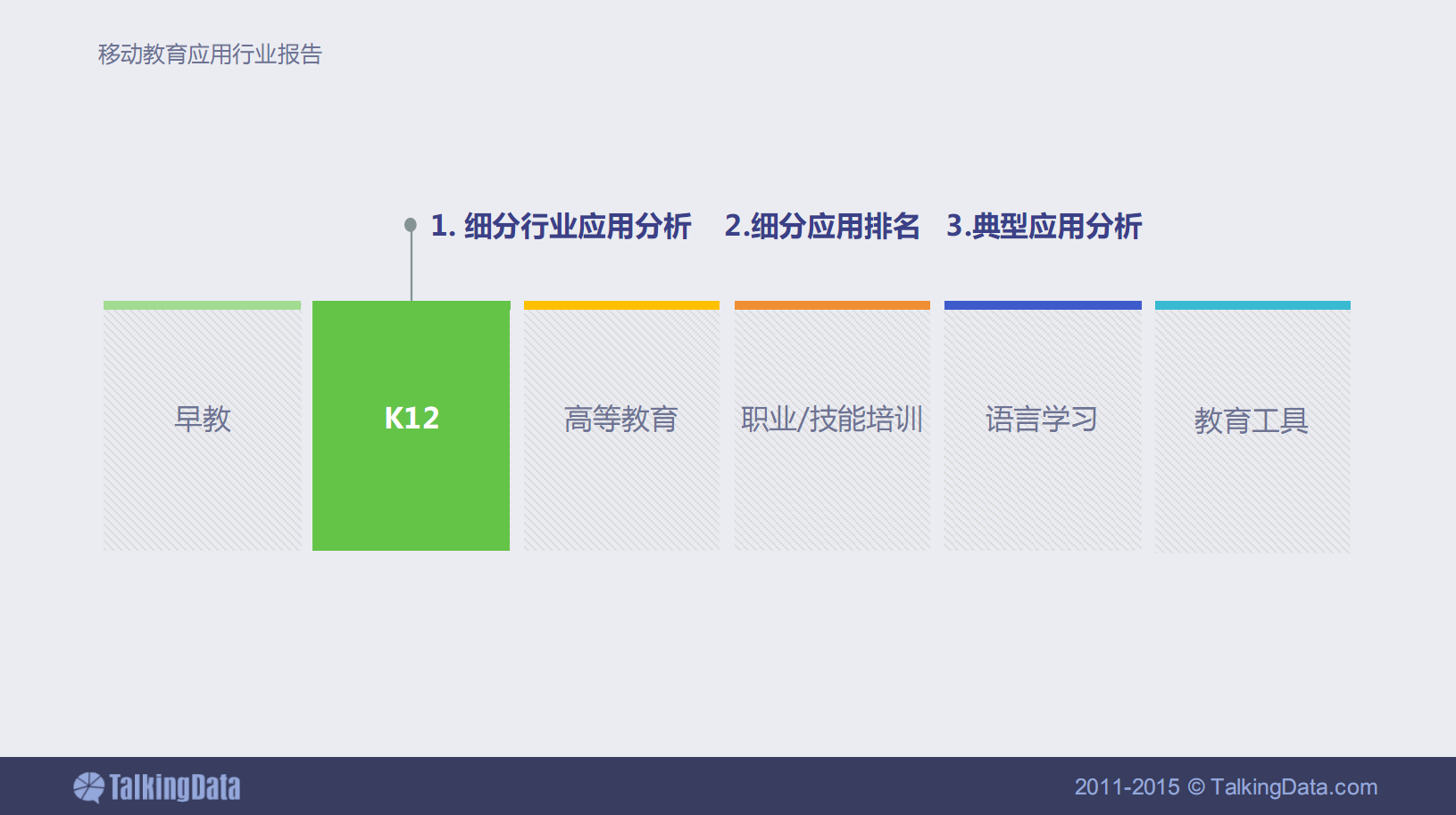 移动教育应用行业报告

1. 细分行业应用分析　2.细分应用排名　3.典型应用分析

早教

K12

高等教育

职业/技能培训

语言学习

教育工具

TalkingData

2011-2015 © TalkingData.com